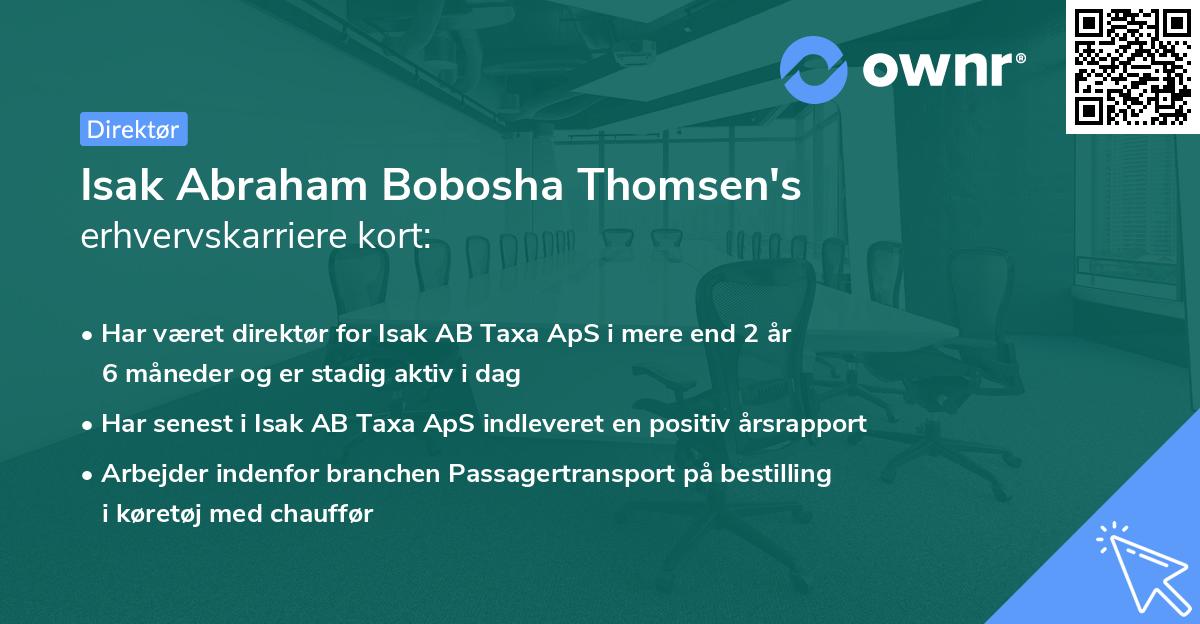 ownr®

Direktør

Isak Abraham Bobosha Thomsen's erhvervskarriere kort:

• Har været direktør for Isak AB Taxa ApS i mere end 2 år 6 måneder og er stadig aktiv i dag

• Har senest i Isak AB Taxa ApS indleveret en positiv årsrapport

• Arbejder indenfor branchen Passagertransport på bestilling i køretøj med chauffør